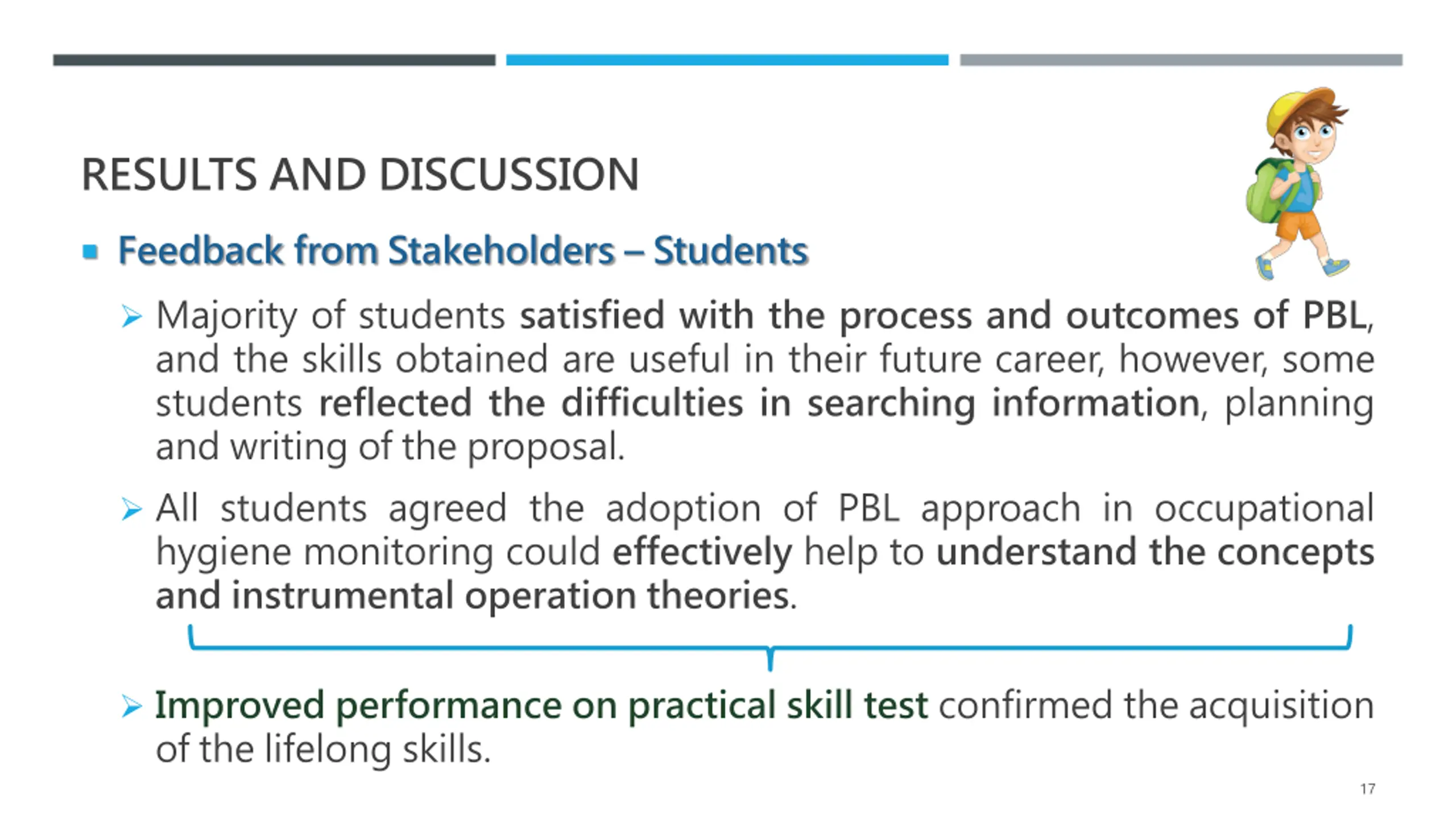 RESULTS AND DISCUSSION

▪ Feedback from Stakeholders – Students

➢ Majority of students satisfied with the process and outcomes of PBL, and the skills obtained are useful in their future career, however, some students reflected the difficulties in searching information, planning and writing of the proposal.

➢ All students agreed the adoption of PBL approach in occupational hygiene monitoring could effectively help to understand the concepts and instrumental operation theories.

➢ Improved performance on practical skill test confirmed the acquisition of the lifelong skills.

17